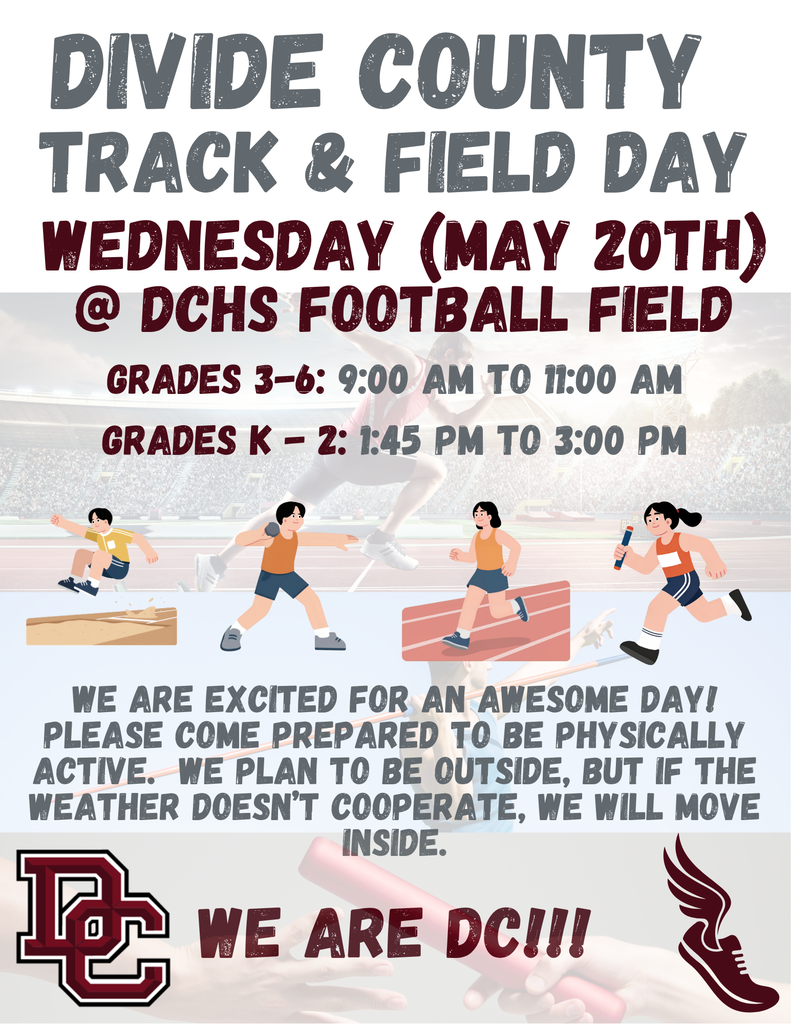 DIVIDE COUNTY
TRACK & FIELD DAY
WEDNESDAY (MAY 20TH)
@ DCHS FOOTBALL FIELD

GRADES 3-6: 9:00 AM TO 11:00 AM
GRADES K - 2: 1:45 PM TO 3:00 PM

WE ARE EXCITED FOR AN AWESOME DAY! PLEASE COME PREPARED TO BE PHYSICALLY ACTIVE. WE PLAN TO BE OUTSIDE, BUT IF THE WEATHER DOESN'T COOPERATE, WE WILL MOVE INSIDE.

DC

WE ARE DC!!!